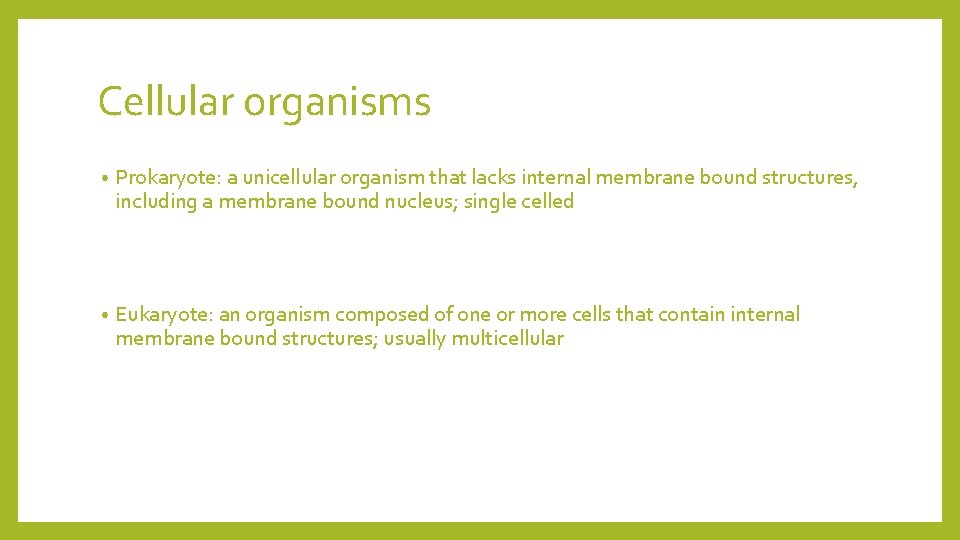 Cellular organisms

• Prokaryote: a unicellular organism that lacks internal membrane bound structures, including a membrane bound nucleus; single celled

• Eukaryote: an organism composed of one or more cells that contain internal membrane bound structures; usually multicellular